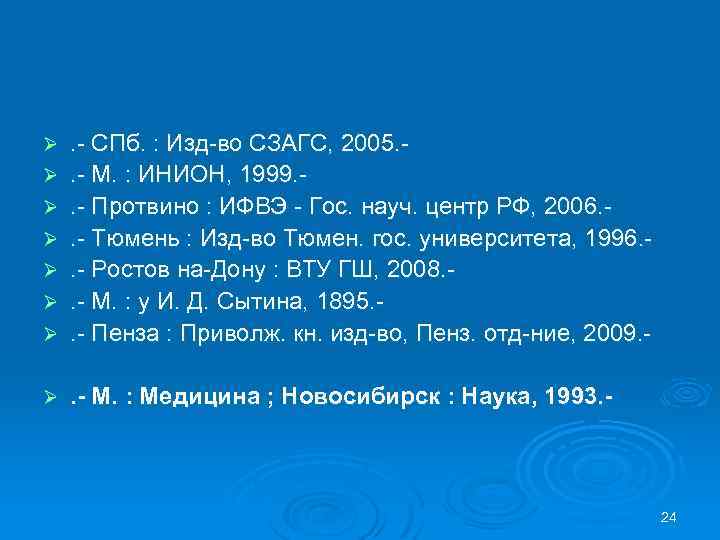 ➢ .- СПб. : Изд-во СЗАГС, 2005.-
➢ .- М. : ИНИОН, 1999.-
➢ .- Протвино : ИФВЭ - Гос. науч. центр РФ, 2006.-
➢ .- Тюмень : Изд-во Тюмен. гос. университета, 1996.-
➢ .- Ростов на-Дону : ВТУ ГШ, 2008.-
➢ .- М. : у И. Д. Сытина, 1895.-
➢ .- Пенза : Приволж. кн. изд-во, Пенз. отд-ние, 2009.-

➢ .- М. : Медицина ; Новосибирск : Наука, 1993.-

24